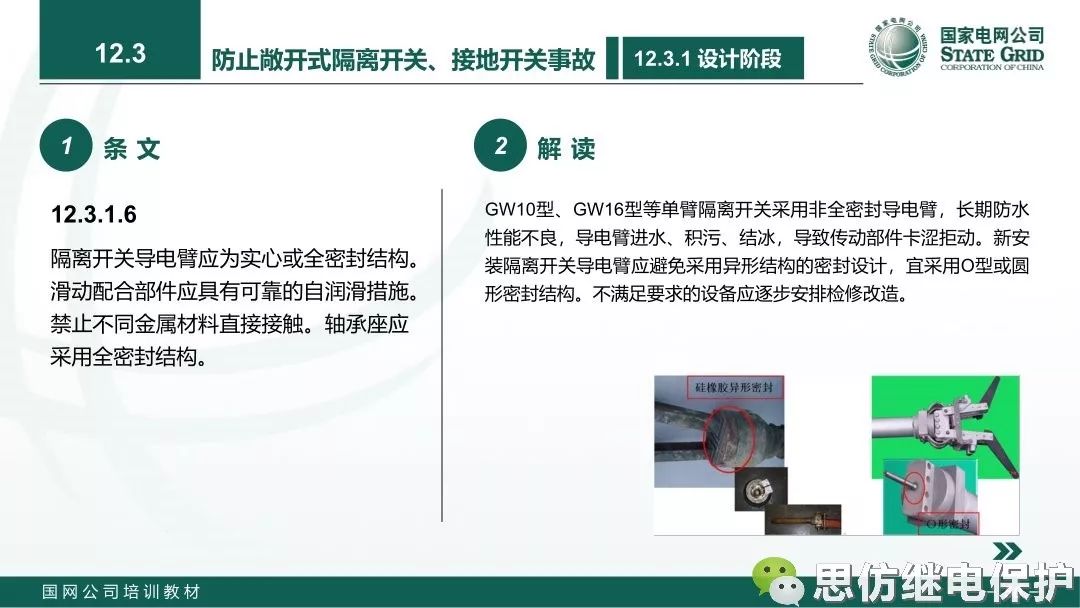 12.3

防止敞开式隔离开关、接地开关事故

12.3.1 设计阶段

国家电网公司
STATE GRID
CORPORATION OF CHINA

1 条 文

12.3.1.6

隔离开关导电臂应为实心或全密封结构。滑动配合部件应具有可靠的自润滑措施。禁止不同金属材料直接接触。轴承座应采用全密封结构。

2 解 读

GW10型、GW16型等单臂隔离开关采用非全密封导电臂，长期防水性能不良，导电臂进水、积污、结冰，导致传动部件卡涩拒动。新安装隔离开关导电臂应避免采用异形结构的密封设计，宜采用O型或圆形密封结构。不满足要求的设备应逐步安排检修改造。

硅橡胶异形密封

O形密封

国网公司培训教材

思仿继电保护